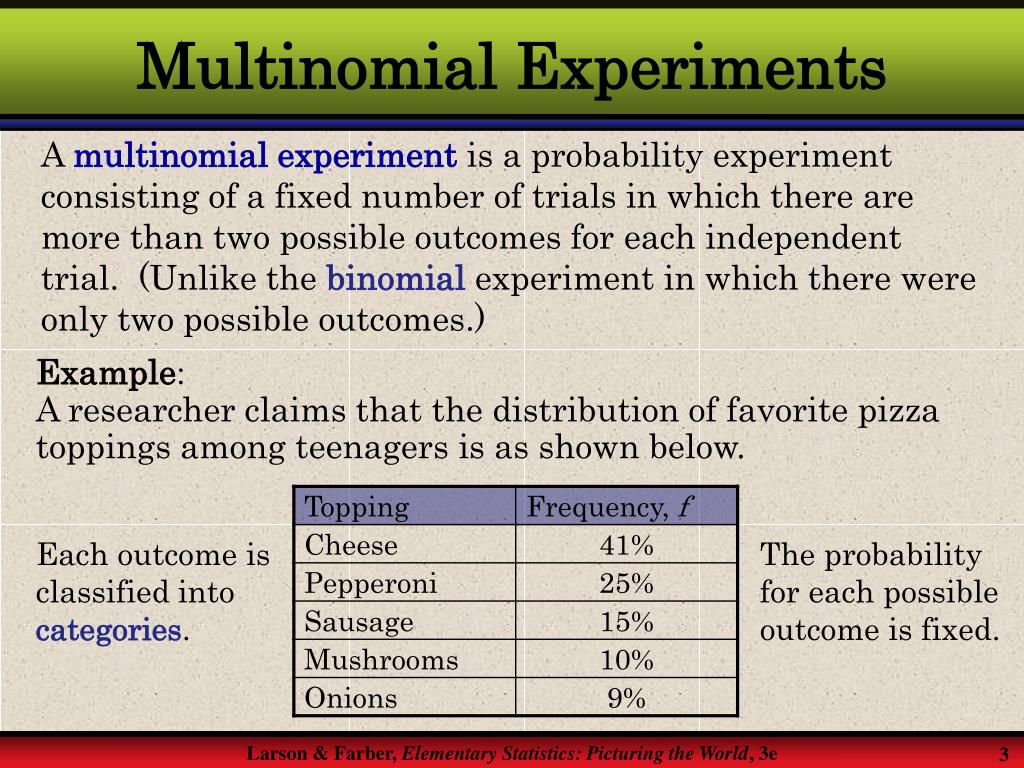 Multinomial Experiments

A multinomial experiment is a probability experiment consisting of a fixed number of trials in which there are more than two possible outcomes for each independent trial. (Unlike the binomial experiment in which there were only two possible outcomes.)

Example:
A researcher claims that the distribution of favorite pizza toppings among teenagers is as shown below.

Each outcome is classified into categories.

| Topping | Frequency, $f$ |
|---|---|
| Cheese | 41% |
| Pepperoni | 25% |
| Sausage | 15% |
| Mushrooms | 10% |
| Onions | 9% |

The probability for each possible outcome is fixed.

Larson & Farber, Elementary Statistics: Picturing the World, 3e

3